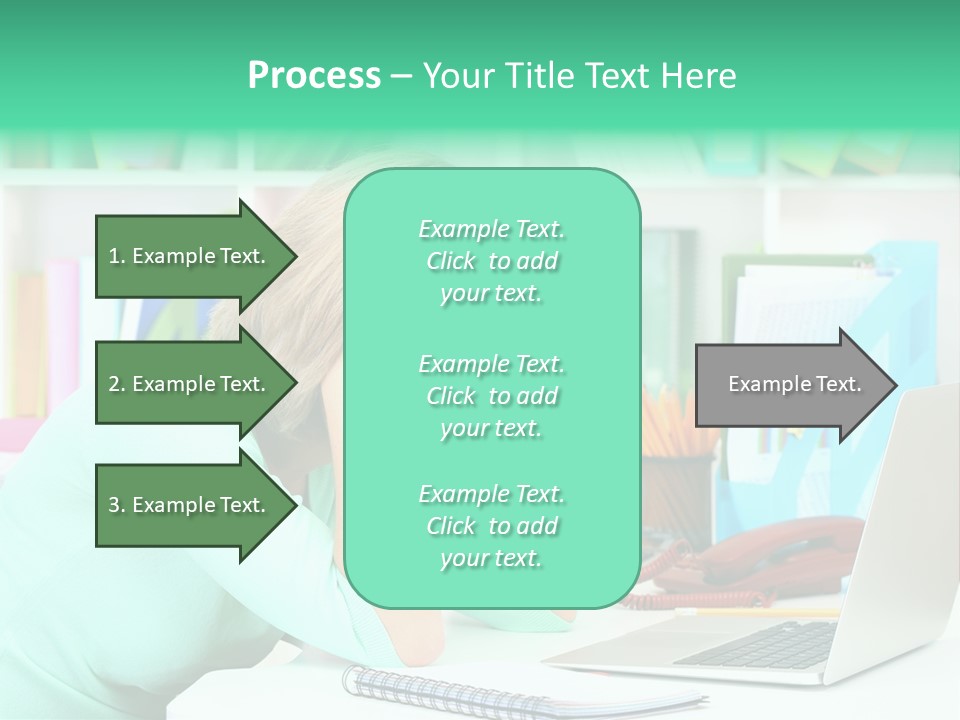 Process – Your Title Text Here

1. Example Text.

2. Example Text.

3. Example Text.

Example Text. Click to add your text.

Example Text. Click to add your text.

Example Text. Click to add your text.

Example Text.